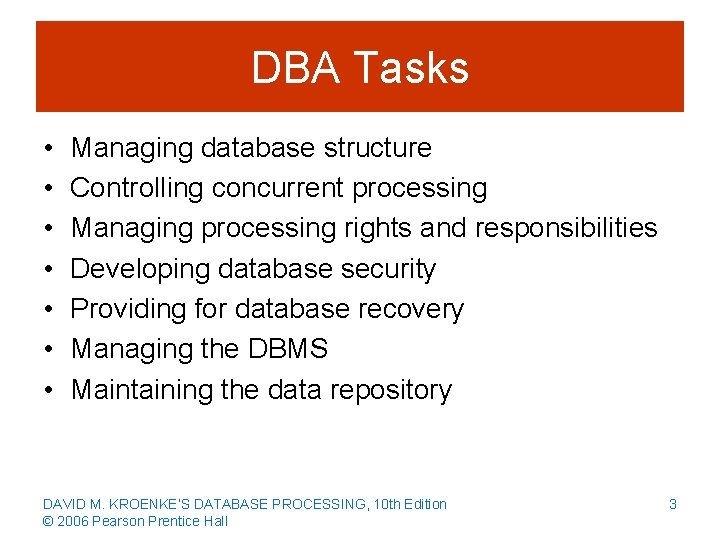 DBA Tasks

• Managing database structure
• Controlling concurrent processing
• Managing processing rights and responsibilities
• Developing database security
• Providing for database recovery
• Managing the DBMS
• Maintaining the data repository

DAVID M. KROENKE'S DATABASE PROCESSING, 10th Edition
© 2006 Pearson Prentice Hall

3